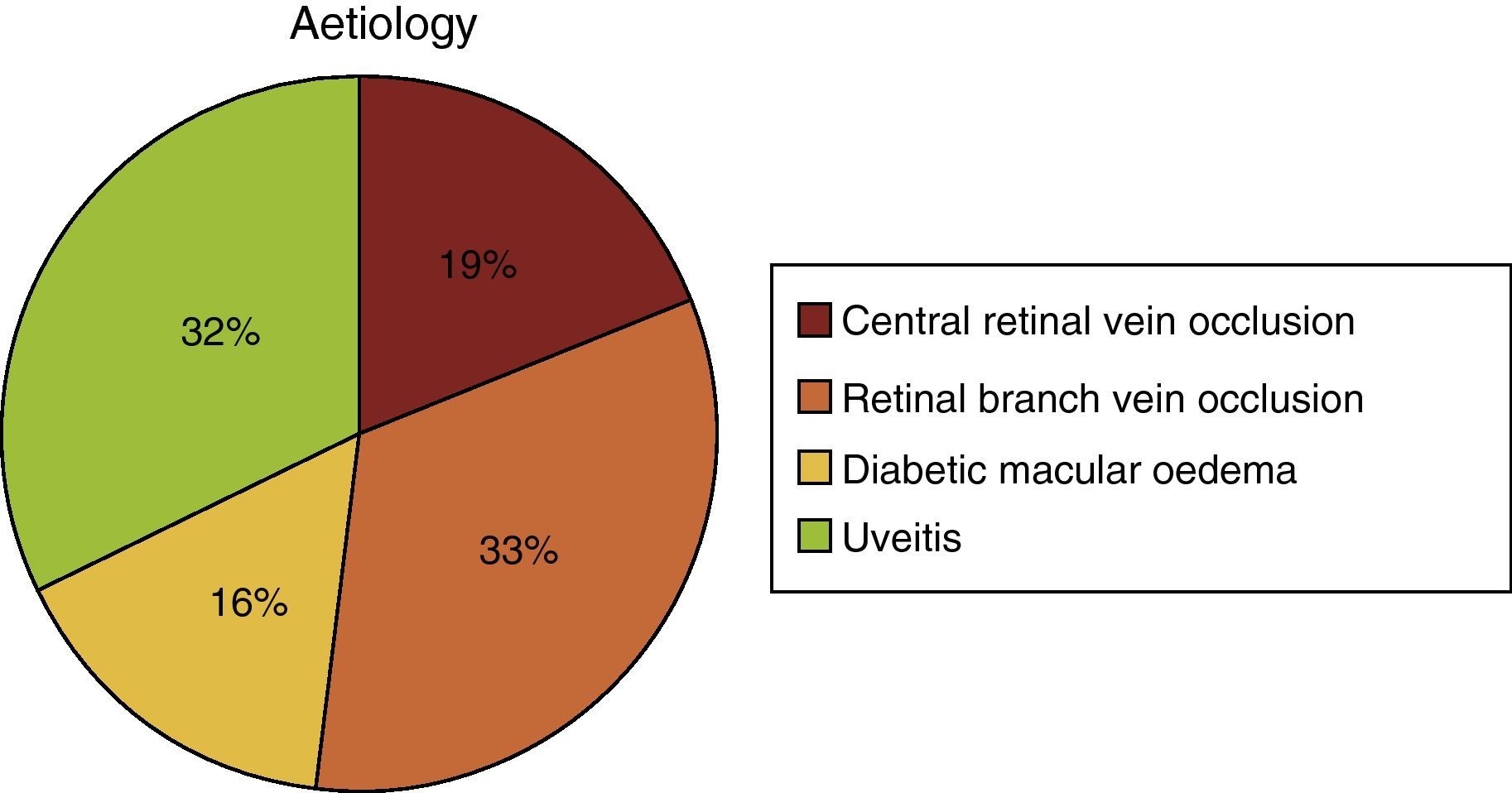 Aetiology

19%

32%

33%

16%

Central retinal vein occlusion
Retinal branch vein occlusion
Diabetic macular oedema
Uveitis